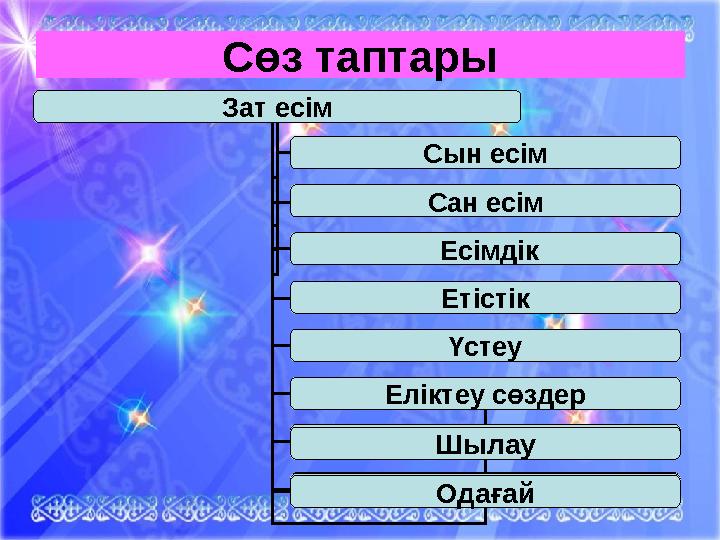 Сөз таптары

Зат есім

Сын есім

Сан есім

Есімдік

Етістік

Үстеу

Еліктеу сөздер

Шылау

Одағай